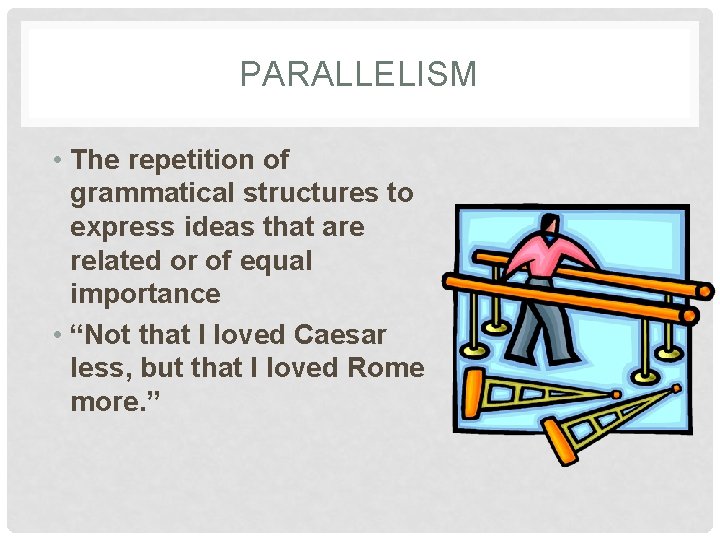 PARALLELISM

• The repetition of grammatical structures to express ideas that are related or of equal importance
• “Not that I loved Caesar less, but that I loved Rome more.”